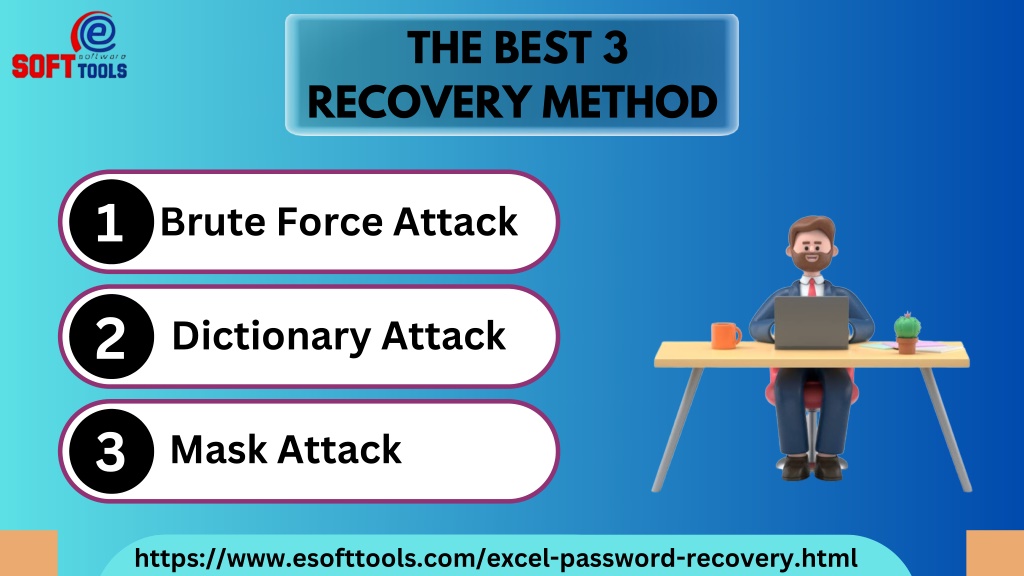 e software SOFT TOOLS

THE BEST 3 RECOVERY METHOD

1 Brute Force Attack

2 Dictionary Attack

3 Mask Attack

https://www.esofttools.com/excel-password-recovery.html